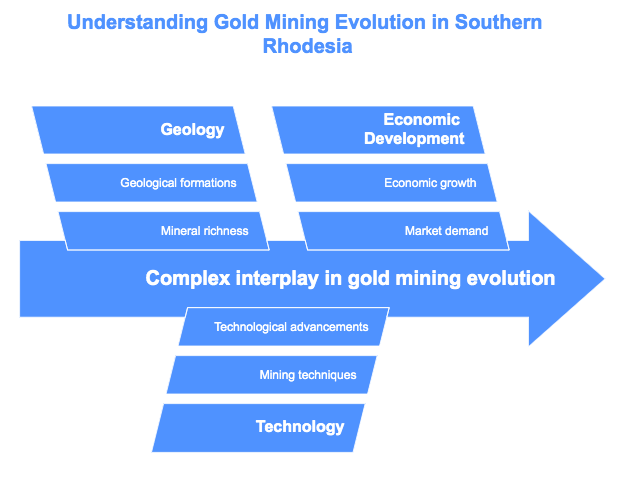 Understanding Gold Mining Evolution in Southern Rhodesia

Geology

Geological formations

Mineral richness

Economic Development

Economic growth

Market demand

Complex interplay in gold mining evolution

Technological advancements

Mining techniques

Technology